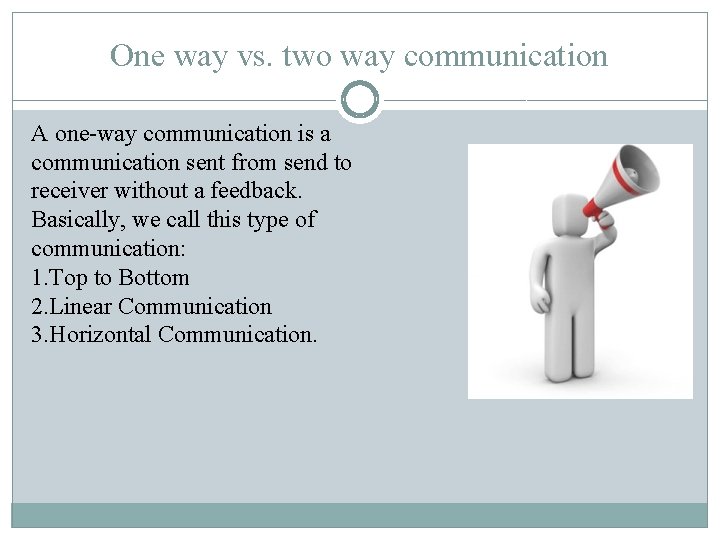 One way vs. two way communication

A one-way communication is a communication sent from send to receiver without a feedback. Basically, we call this type of communication:
1.Top to Bottom
2.Linear Communication
3.Horizontal Communication.